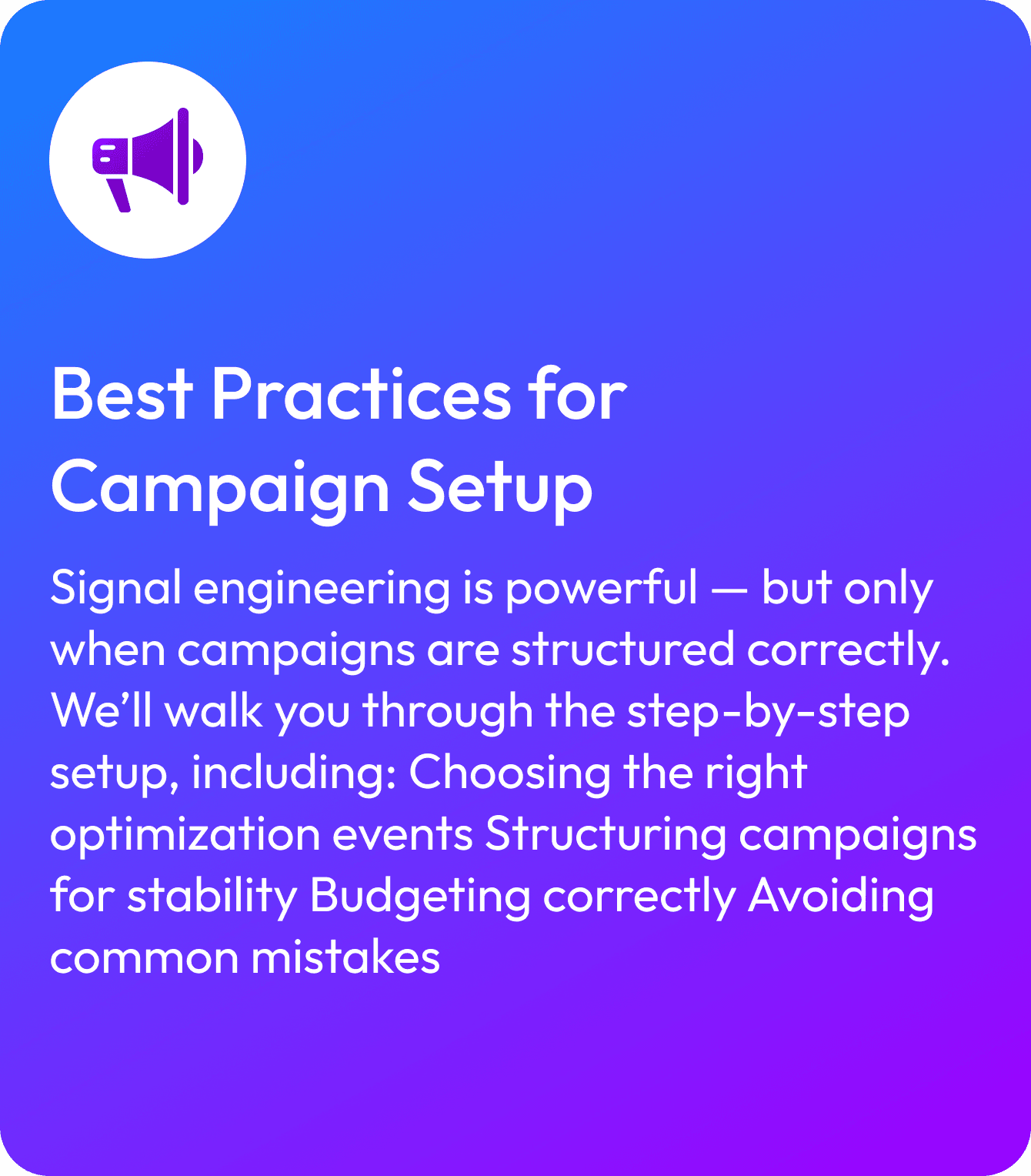 Best Practices for Campaign Setup

Signal engineering is powerful — but only when campaigns are structured correctly. We’ll walk you through the step-by-step setup, including: Choosing the right optimization events Structuring campaigns for stability Budgeting correctly Avoiding common mistakes